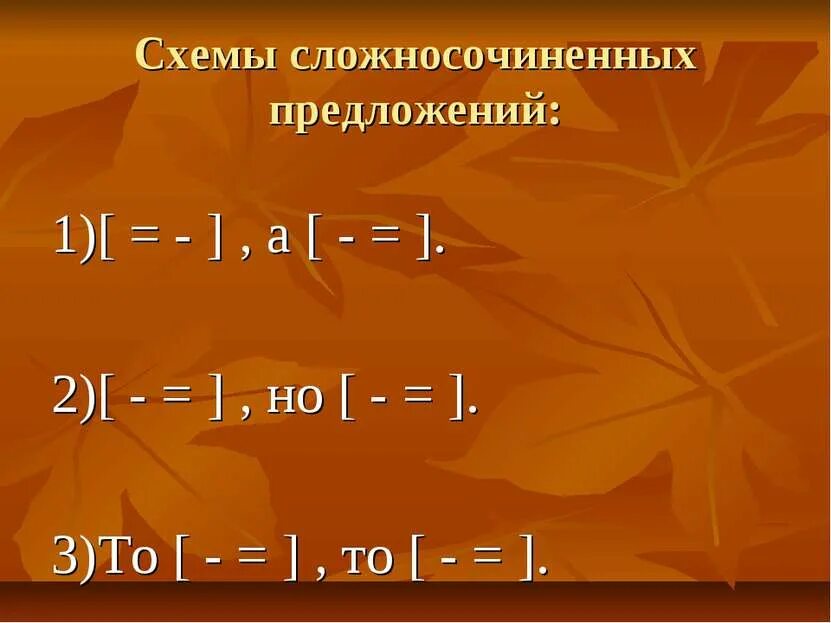 Схемы сложносочиненных предложений:

1)[ = - ] , а [ - = ].

2)[ - = ] , но [ - = ].

3)То [ - = ] , то [ - = ].